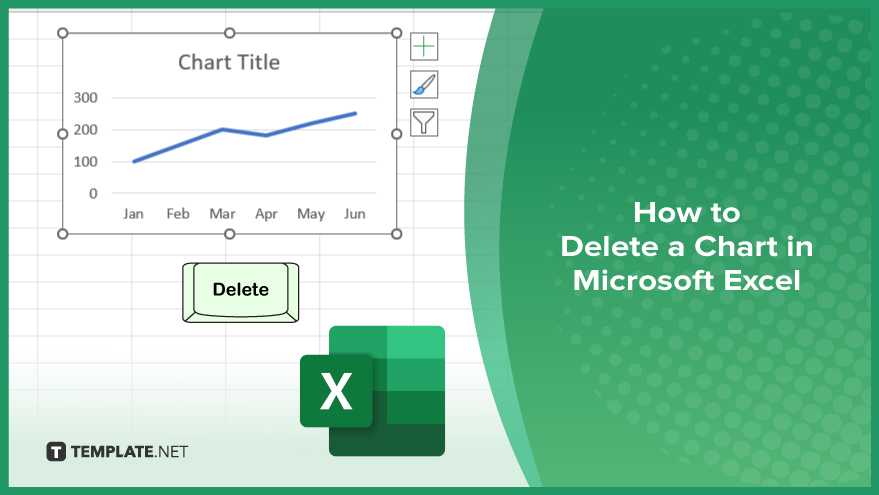 Chart Title

300
200
100
0

Jan Feb Mar Apr May Jun

Delete

X

TEMPLATE.NET

How to
Delete a Chart in
Microsoft Excel